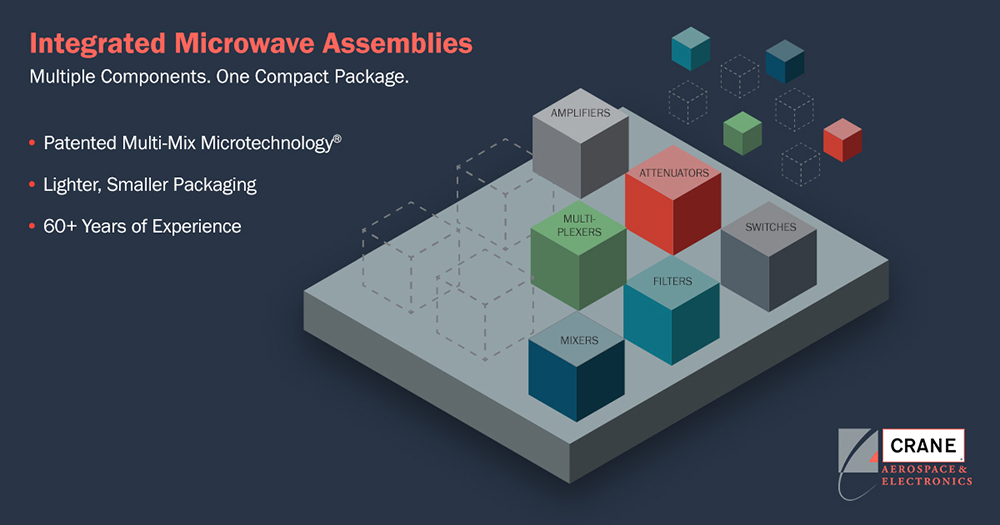 Integrated Microwave Assemblies

Multiple Components. One Compact Package.

• Patented Multi-Mix Microtechnology®

• Lighter, Smaller Packaging

• 60+ Years of Experience

AMPLIFIERS

ATTENUATORS

MULTI-PLEXERS

SWITCHES

FILTERS

MIXERS

CRANE

AEROSPACE & ELECTRONICS